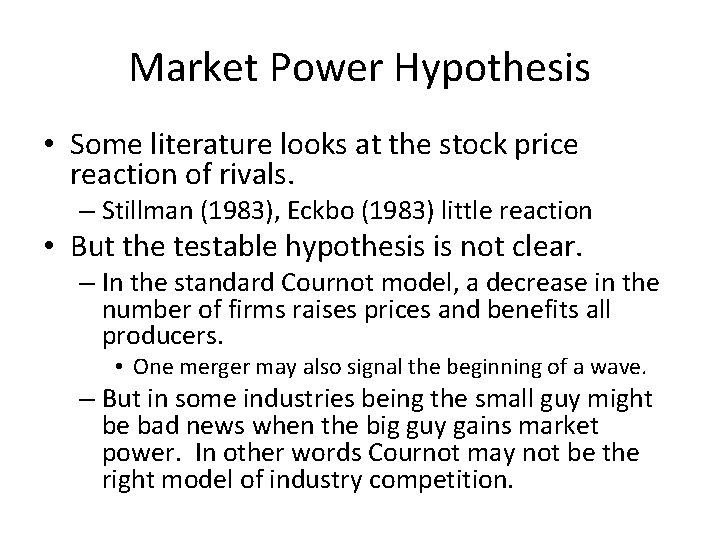 Market Power Hypothesis

• Some literature looks at the stock price reaction of rivals.
– Stillman (1983), Eckbo (1983) little reaction
• But the testable hypothesis is not clear.
– In the standard Cournot model, a decrease in the number of firms raises prices and benefits all producers.
• One merger may also signal the beginning of a wave.
– But in some industries being the small guy might be bad news when the big guy gains market power. In other words Cournot may not be the right model of industry competition.